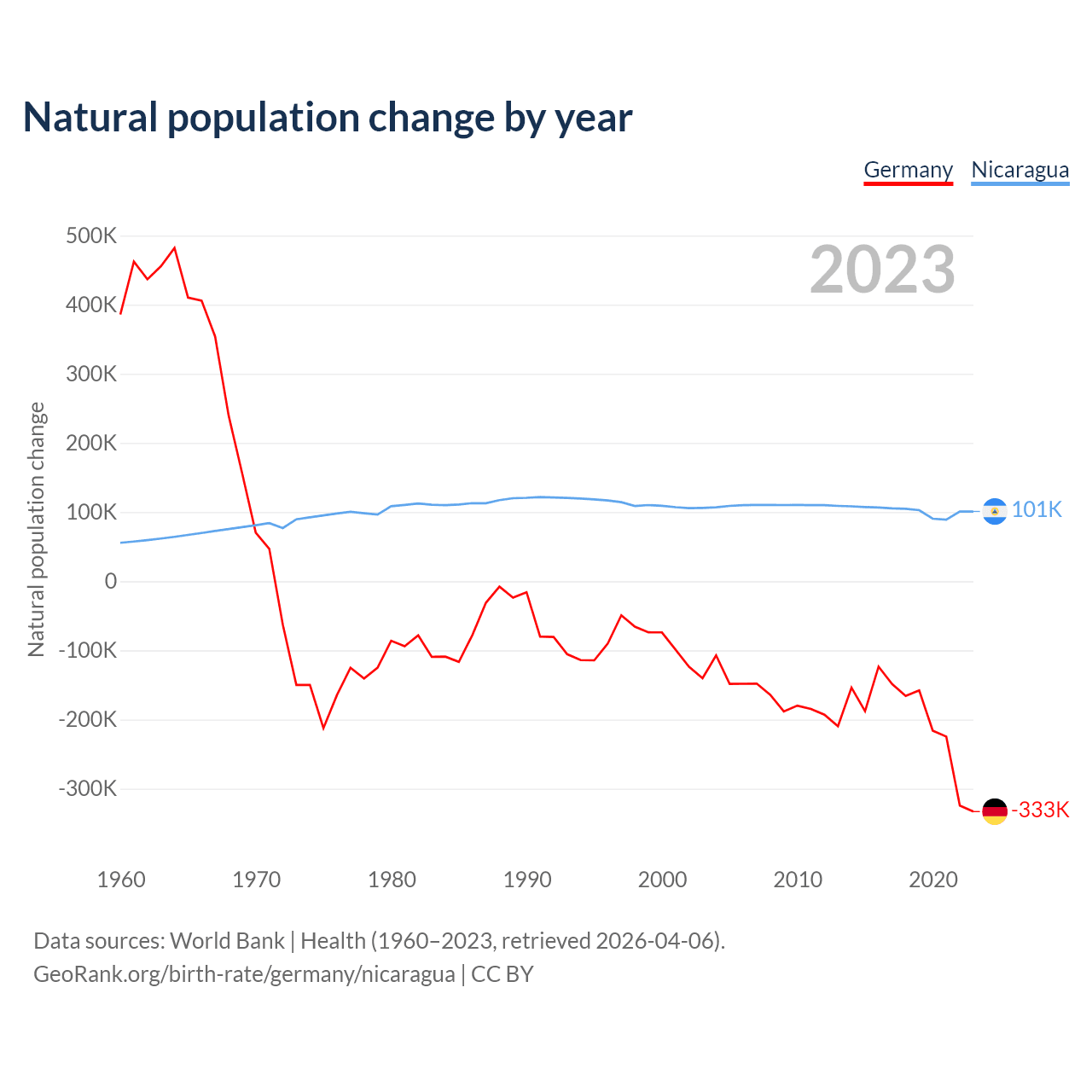 Natural population change by year

Germany Nicaragua

2023

Natural population change

500K
400K
300K
200K
100K
0
-100K
-200K
-300K

101K
-333K

1960 1970 1980 1990 2000 2010 2020

Data sources: World Bank | Health (1960–2023, retrieved 2026-04-06).
GeoRank.org/birth-rate/germany/nicaragua | CC BY